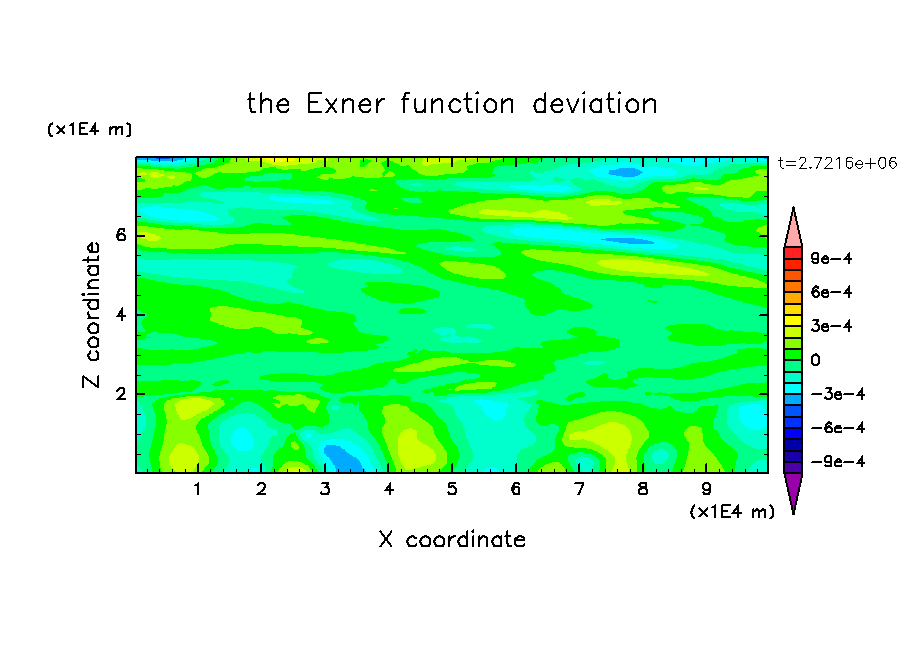 the Exner function deviation

(x1E4 m)

t=2.7216e+06

Z coordinate

6
4
2

9e−4
6e−4
3e−4
0
−3e−4
−6e−4
−9e−4

1 2 3 4 5 6 7 8 9

(x1E4 m)

X coordinate